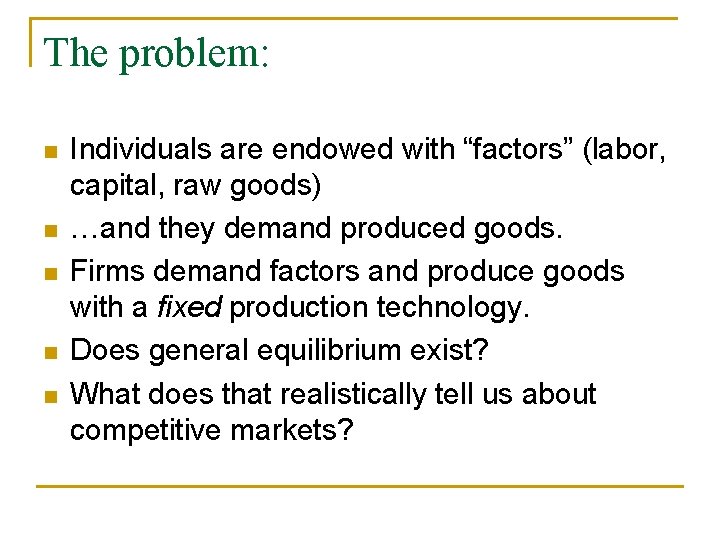 The problem:

• Individuals are endowed with "factors" (labor, capital, raw goods)
• …and they demand produced goods.
• Firms demand factors and produce goods with a fixed production technology.
• Does general equilibrium exist?
• What does that realistically tell us about competitive markets?